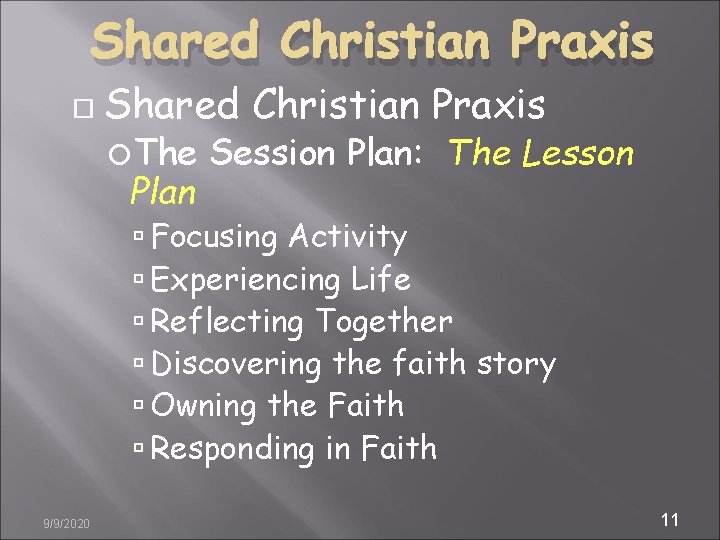 Shared Christian Praxis

Shared Christian Praxis

The Session Plan: The Lesson Plan

Focusing Activity

Experiencing Life

Reflecting Together

Discovering the faith story

Owning the Faith

Responding in Faith

9/9/2020

11